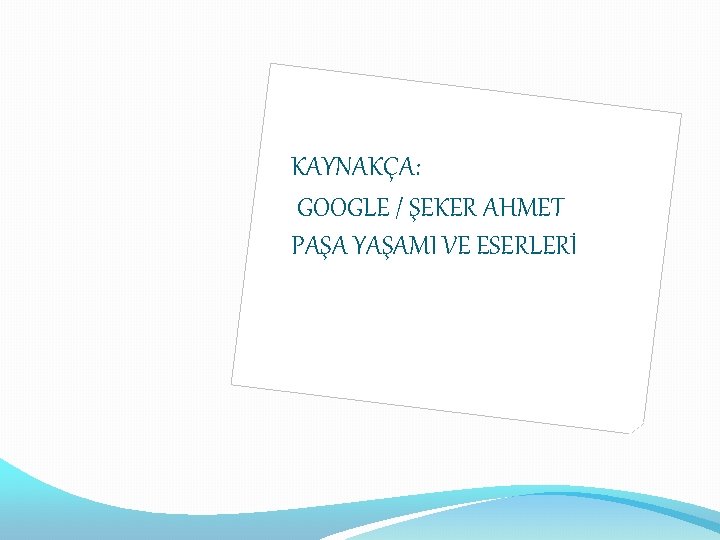 KAYNAKÇA:

GOOGLE / ŞEKER AHMET PAŞA YAŞAMI VE ESERLERİ